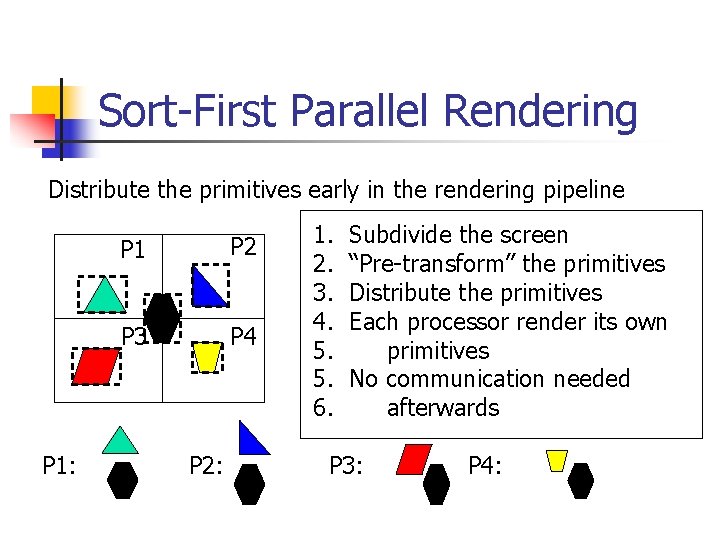 Sort-First Parallel Rendering

Distribute the primitives early in the rendering pipeline

P1 P2 P3 P4

1. Subdivide the screen
2. “Pre-transform” the primitives
3. Distribute the primitives
4. Each processor render its own
5. primitives
5. No communication needed
6. afterwards

P1: P2: P3: P4: